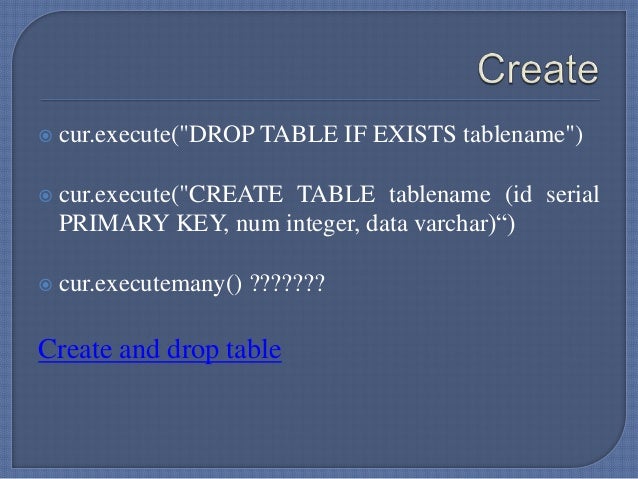 Create

cur.execute("DROP TABLE IF EXISTS tablename")

cur.execute("CREATE TABLE tablename (id serial PRIMARY KEY, num integer, data varchar)“)

cur.executemany() ???????

Create and drop table